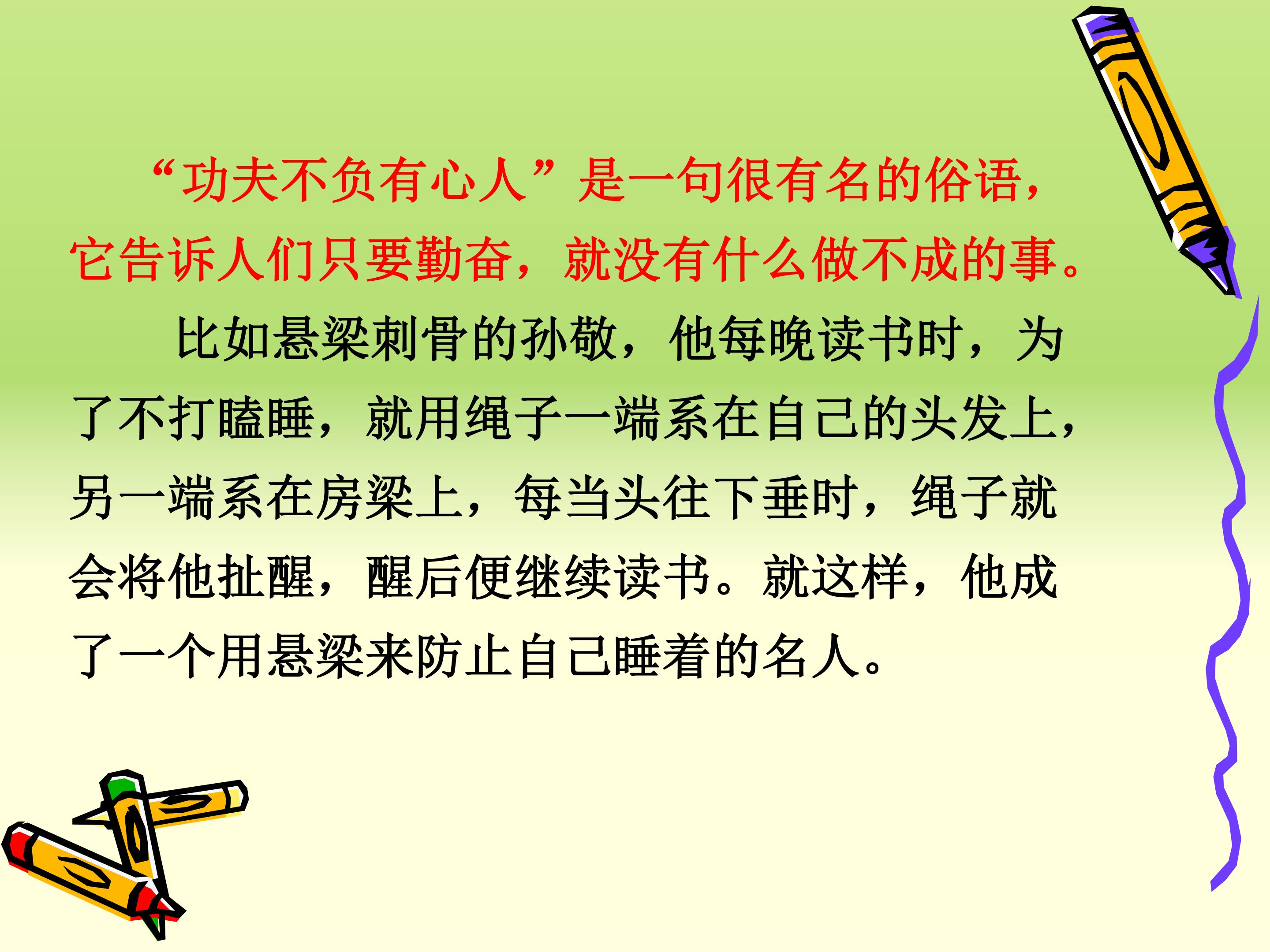 “功夫不负有心人”是一句很有名的俗语，它告诉人们只要勤奋，就没有什么做不成的事。

比如悬梁刺骨的孙敬，他每晚读书时，为了不打瞌睡，就用绳子一端系在自己的头发上，另一端系在房梁上，每当头往下垂时，绳子就会将他扯醒，醒后便继续读书。就这样，他成了一个用悬梁来防止自己睡着的名人。